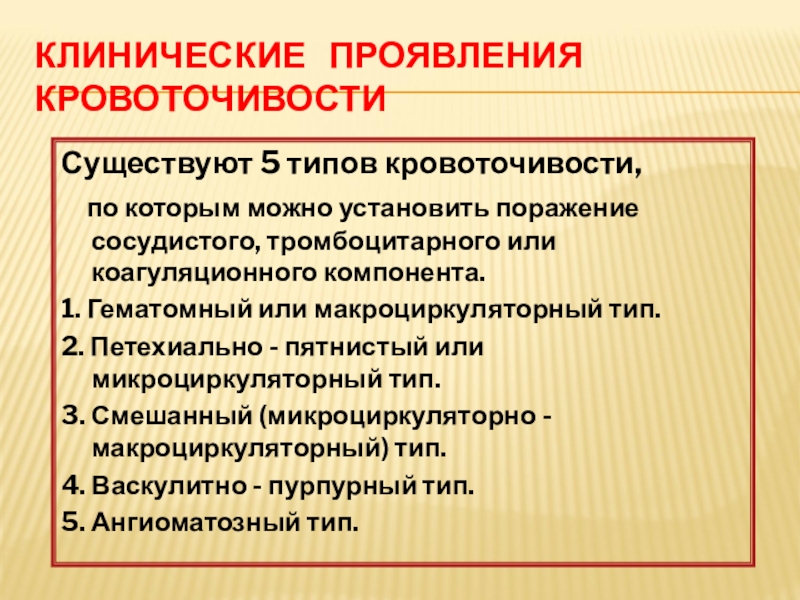 КЛИНИЧЕСКИЕ ПРОЯВЛЕНИЯ КРОВОТОЧИВОСТИ

Существуют 5 типов кровоточивости,

по которым можно установить поражение сосудистого, тромбоцитарного или коагуляционного компонента.

1. Гематомный или макроциркуляторный тип.

2. Петехиально - пятнистый или микроциркуляторный тип.

3. Смешанный (микроциркуляторно - макроциркуляторный) тип.

4. Васкулитно - пурпурный тип.

5. Ангиоматозный тип.